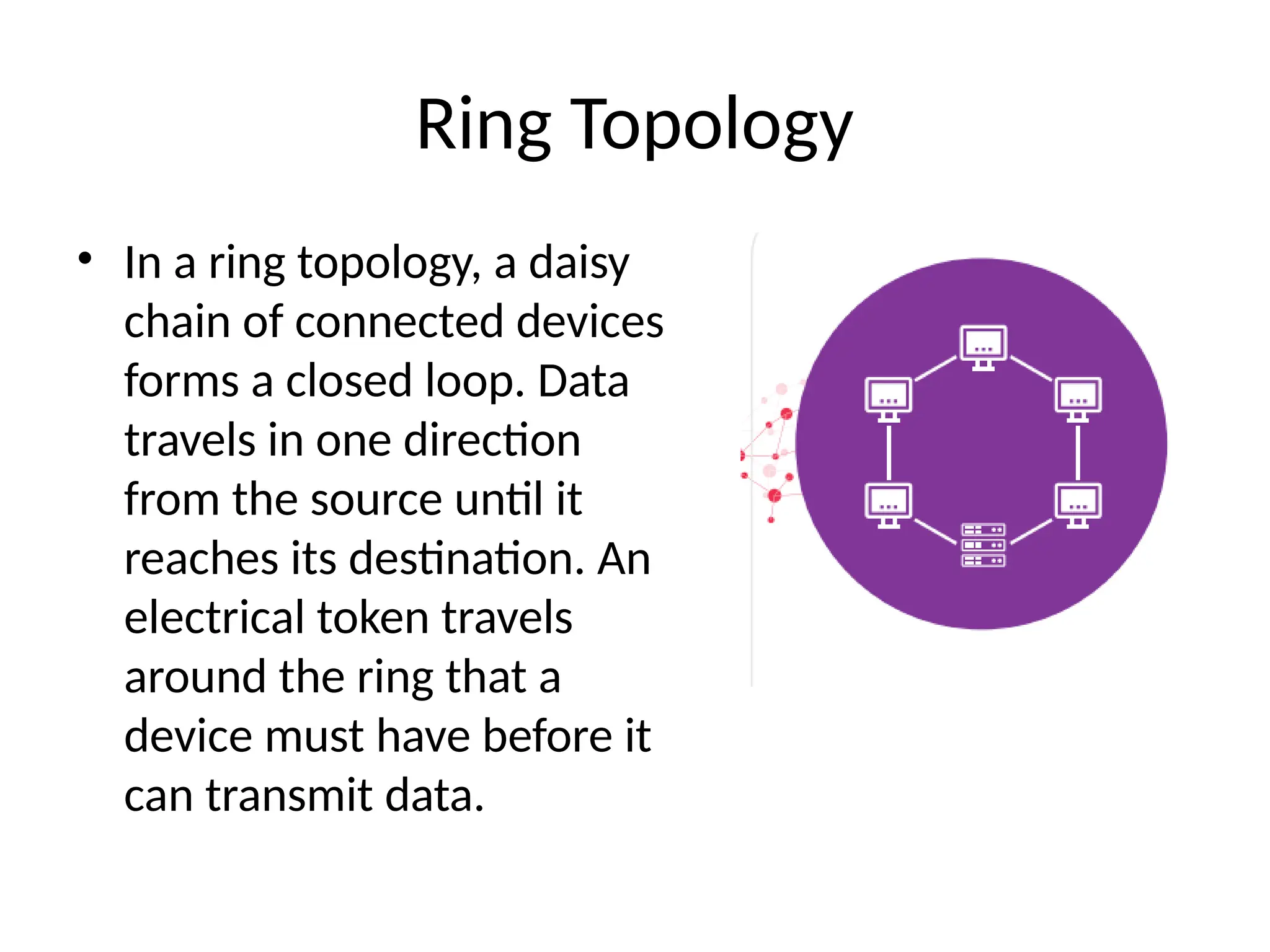 Ring Topology

• In a ring topology, a daisy chain of connected devices forms a closed loop. Data travels in one direction from the source until it reaches its destination. An electrical token travels around the ring that a device must have before it can transmit data.